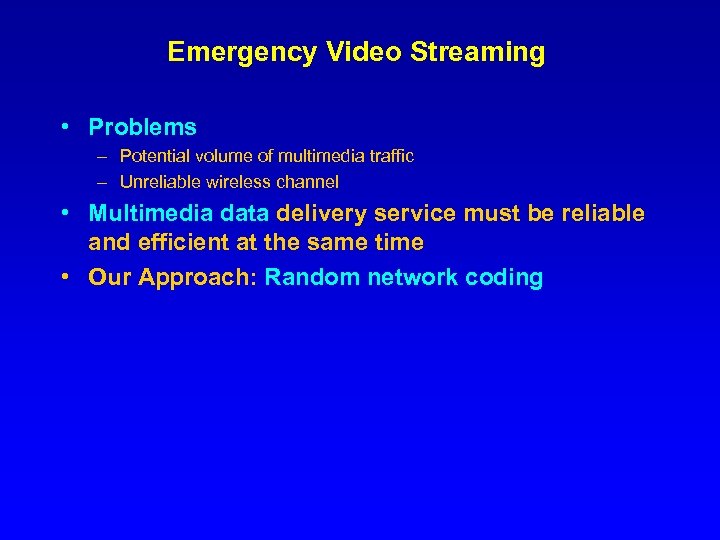 Emergency Video Streaming

• Problems
– Potential volume of multimedia traffic
– Unreliable wireless channel

• Multimedia data delivery service must be reliable and efficient at the same time

• Our Approach: Random network coding